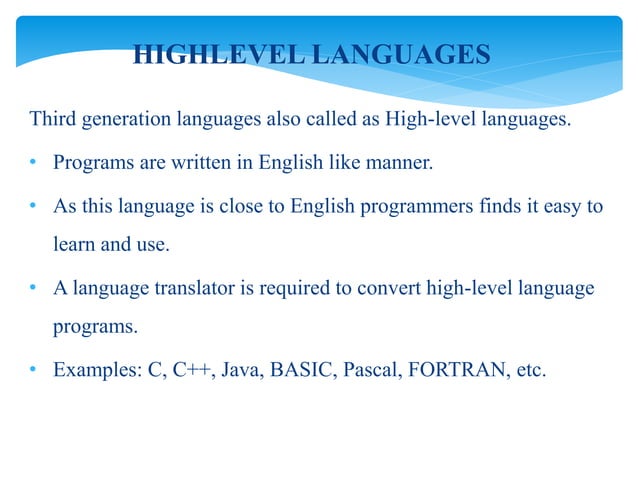 HIGHLEVEL LANGUAGES

Third generation languages also called as High-level languages.

• Programs are written in English like manner.

• As this language is close to English programmers finds it easy to learn and use.

• A language translator is required to convert high-level language programs.

• Examples: C, C++, Java, BASIC, Pascal, FORTRAN, etc.